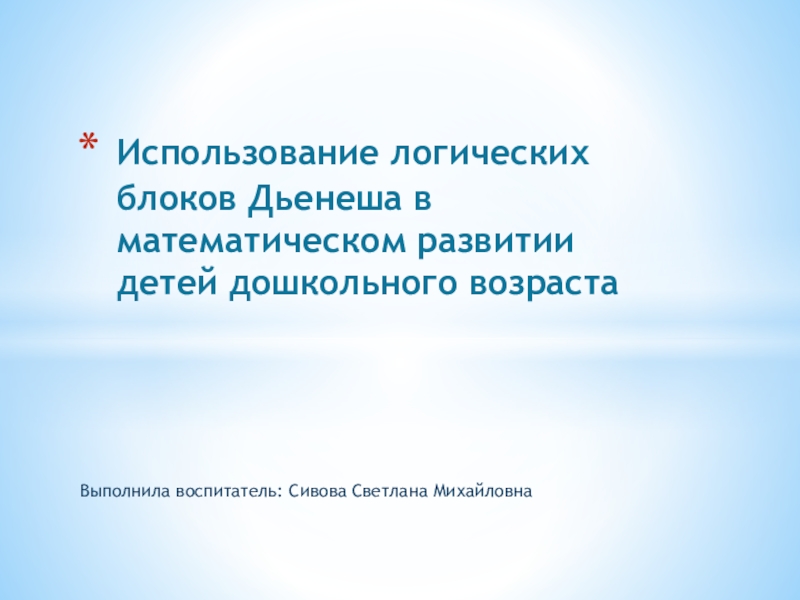 * Использование логических блоков Дьенеша в математическом развитии детей дошкольного возраста

Выполнила воспитатель: Сивова Светлана Михайловна